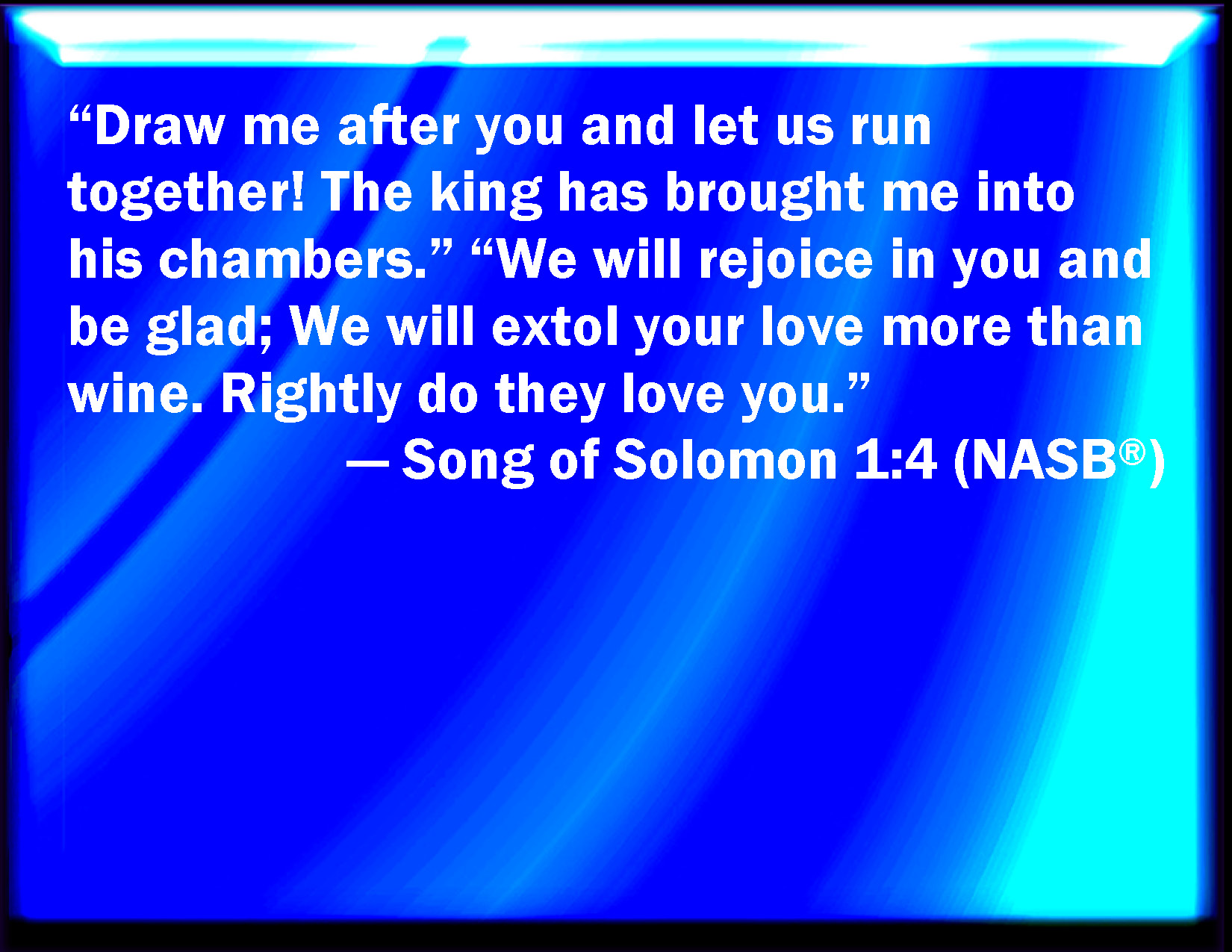 “Draw me after you and let us run together! The king has brought me into his chambers.” “We will rejoice in you and be glad; We will extol your love more than wine. Rightly do they love you.”

— Song of Solomon 1:4 (NASB®)